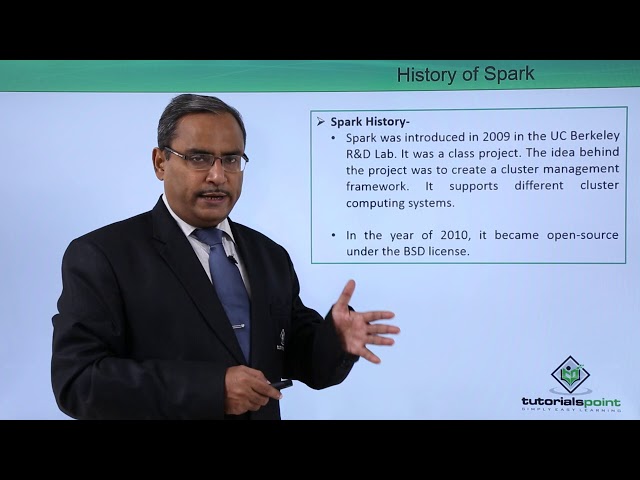 History of Spark

➢ Spark History-

• Spark was introduced in 2009 in the UC Berkeley R&D Lab. It was a class project. The idea behind the project was to create a cluster management framework. It supports different cluster computing systems.

• In the year of 2010, it became open-source under the BSD license.

tutorialspoint
SIMPLY EASY LEARNING